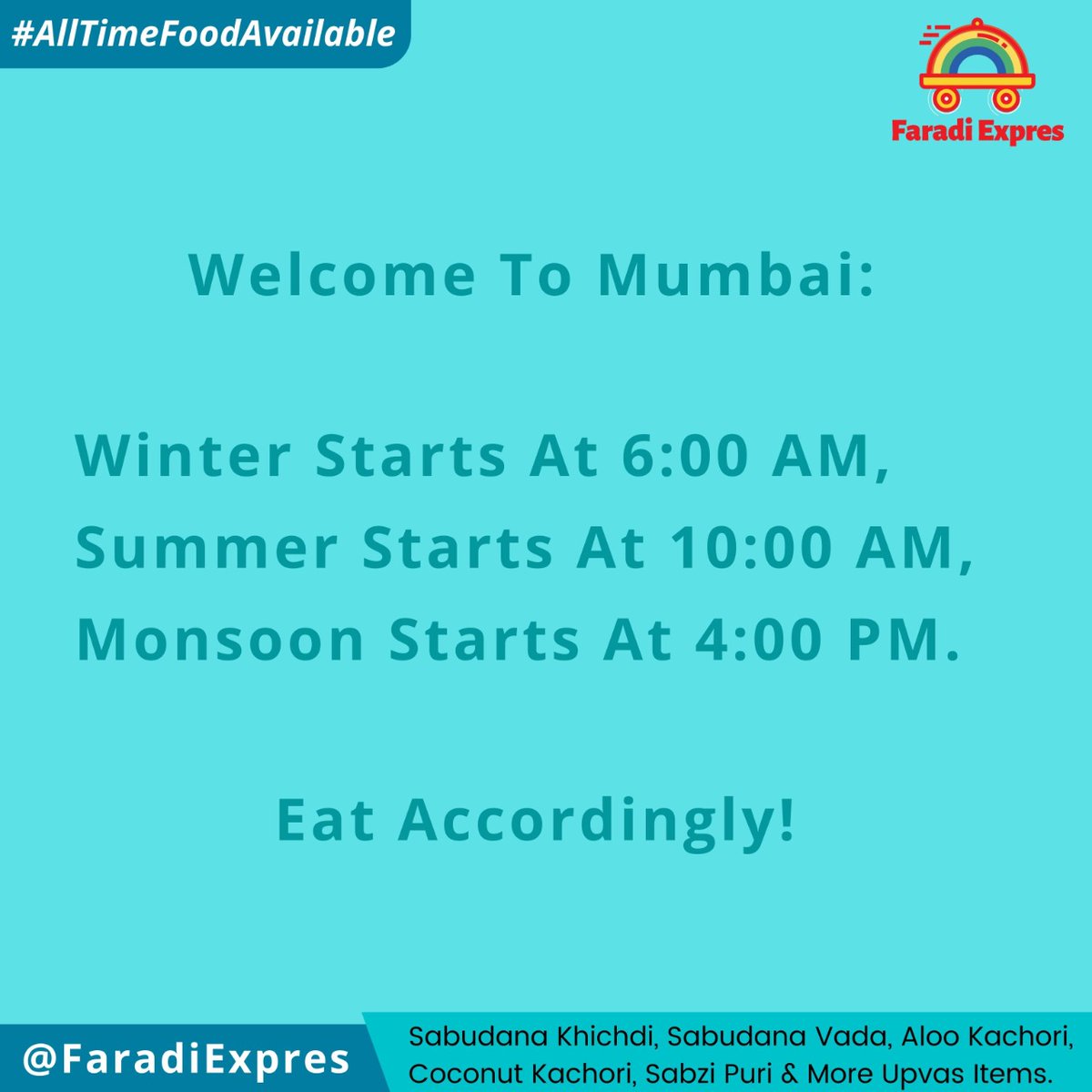 #AllTimeFoodAvailable

Faradi Expres

Welcome To Mumbai:

Winter Starts At 6:00 AM,
Summer Starts At 10:00 AM,
Monsoon Starts At 4:00 PM.

Eat Accordingly!

@FaradiExpres

Sabudana Khichdi, Sabudana Vada, Aloo Kachori, Coconut Kachori, Sabzi Puri & More Upvas Items.